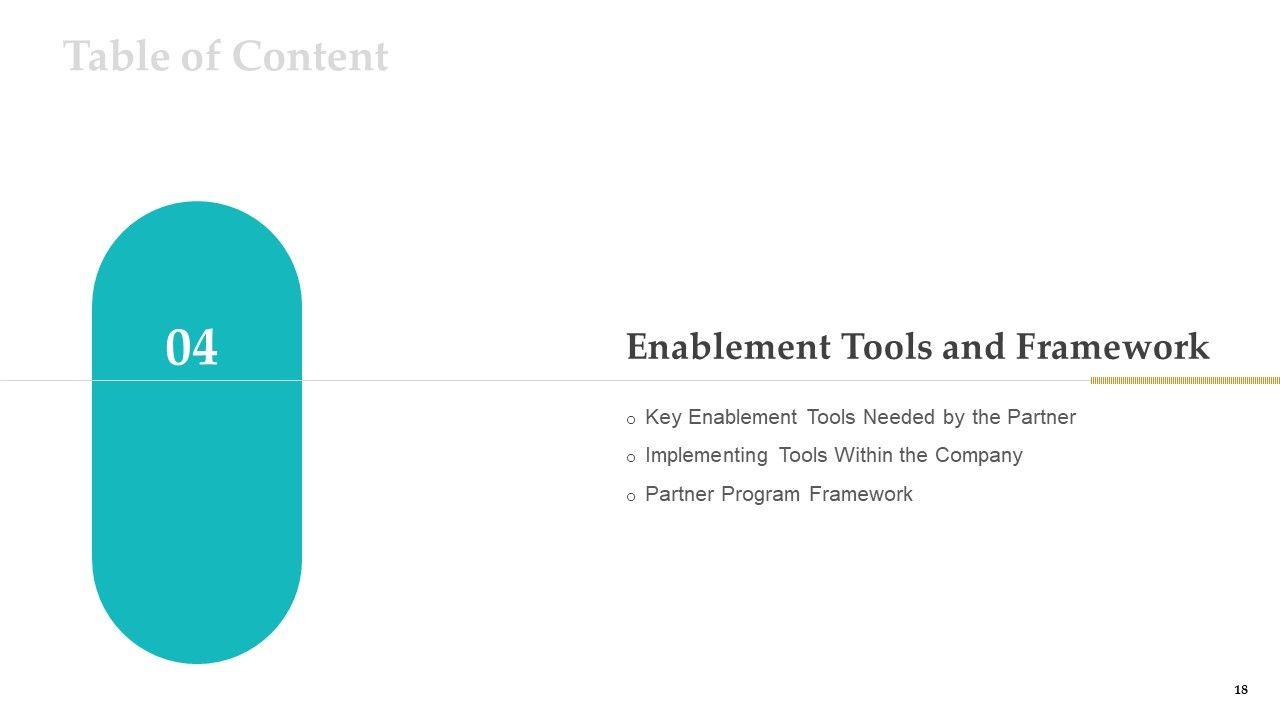 Table of Content

04

Enablement Tools and Framework

o Key Enablement Tools Needed by the Partner
o Implementing Tools Within the Company
o Partner Program Framework

18